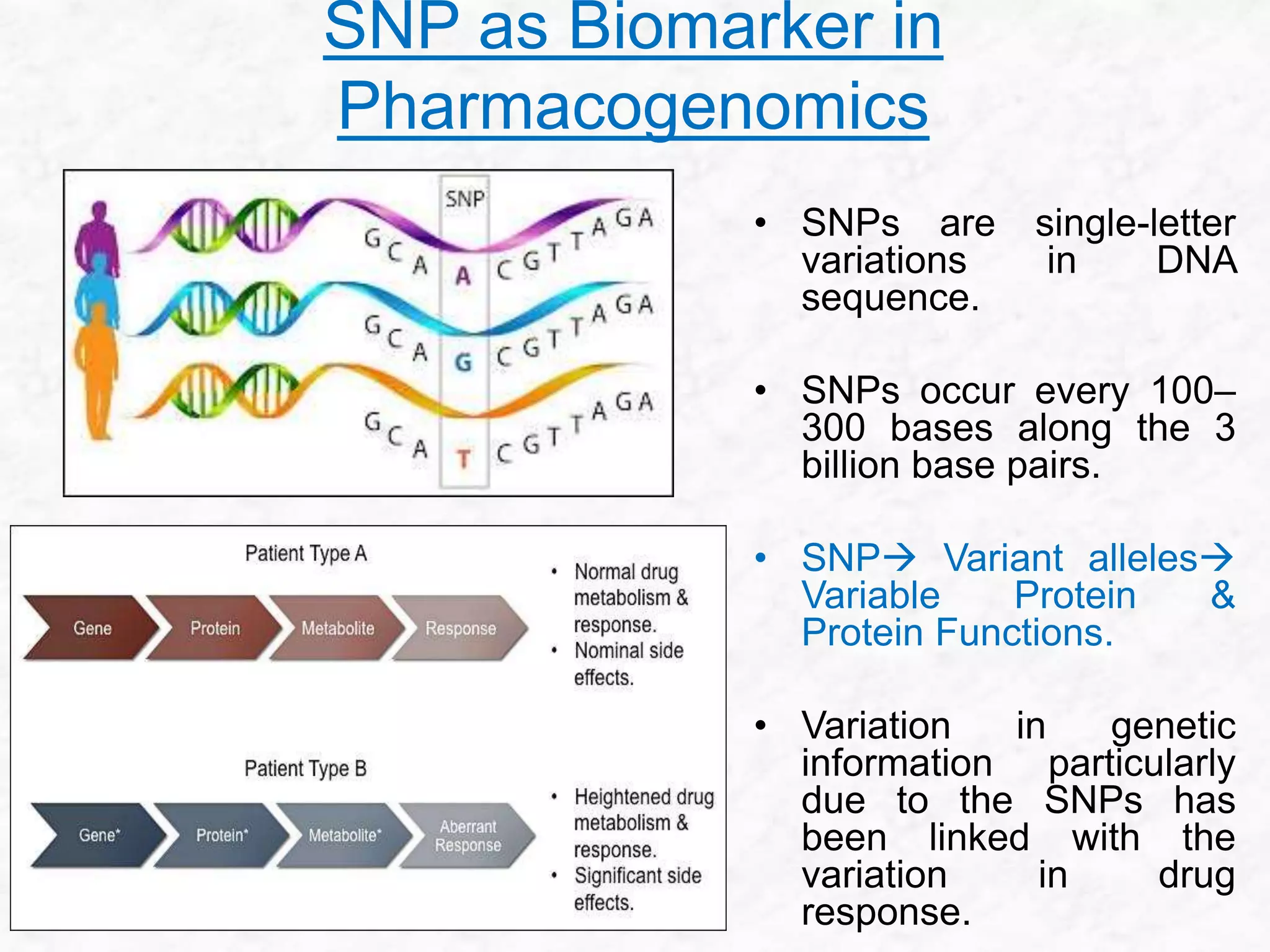 SNP as Biomarker in Pharmacogenomics

SNP

G C A A C G T T A G A

G C A G C G T T A G A

G C A T C G T T A G A

Patient Type A

Gene Protein Metabolite Response

• Normal drug metabolism & response.
• Nominal side effects.

Patient Type B

Gene* Protein* Metabolite* Aberrant Response

• Heightened drug metabolism & response.
• Significant side effects.

• SNPs are single-letter variations in DNA sequence.

• SNPs occur every 100–300 bases along the 3 billion base pairs.

• SNP→ Variant alleles→ Variable Protein & Protein Functions.

• Variation in genetic information particularly due to the SNPs has been linked with the variation in drug response.